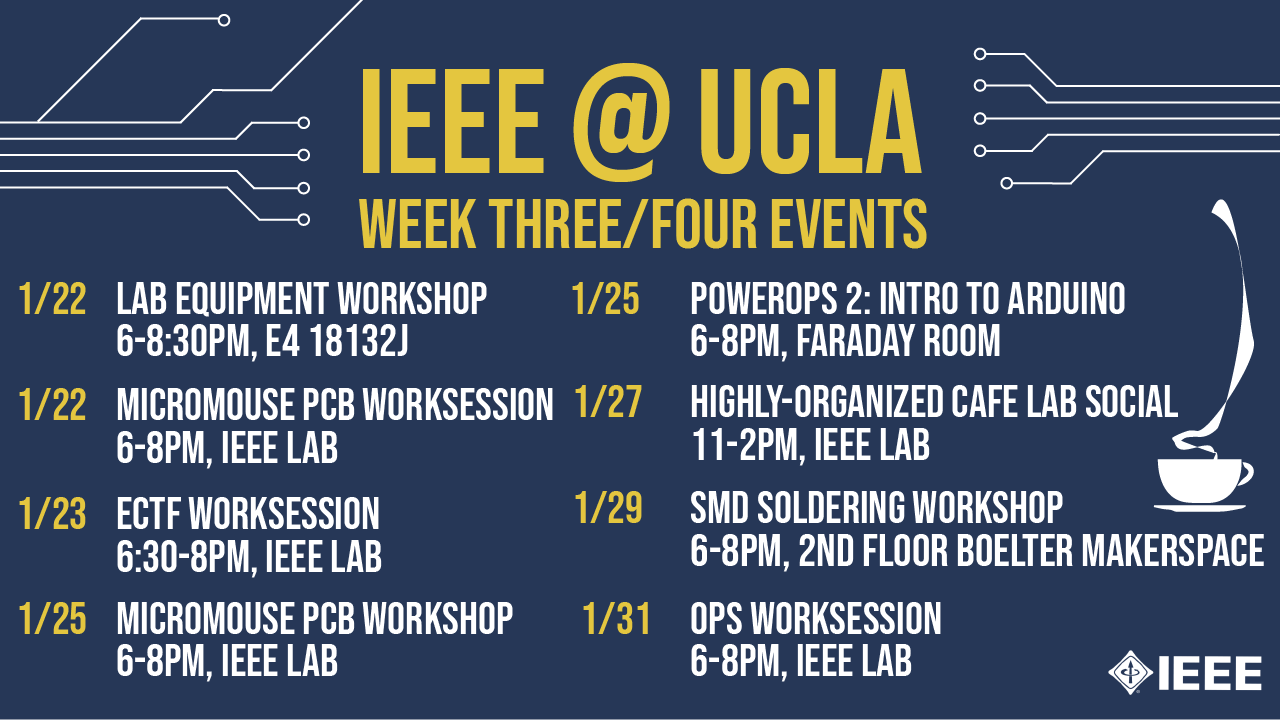 IEEE @ UCLA
WEEK THREE/FOUR EVENTS

1/22 LAB EQUIPMENT WORKSHOP
6-8:30PM, E4 18132J

1/22 MICROMOUSE PCB WORKSESSION
6-8PM, IEEE LAB

1/23 ECTF WORKSESSION
6:30-8PM, IEEE LAB

1/25 MICROMOUSE PCB WORKSHOP
6-8PM, IEEE LAB

1/25 POWEROPS 2: INTRO TO ARDUINO
6-8PM, FARADAY ROOM

1/27 HIGHLY-ORGANIZED CAFE LAB SOCIAL
11-2PM, IEEE LAB

1/29 SMD SOLDERING WORKSHOP
6-8PM, 2ND FLOOR BOELTER MAKERSPACE

1/31 OPS WORKSESSION
6-8PM, IEEE LAB

IEEE